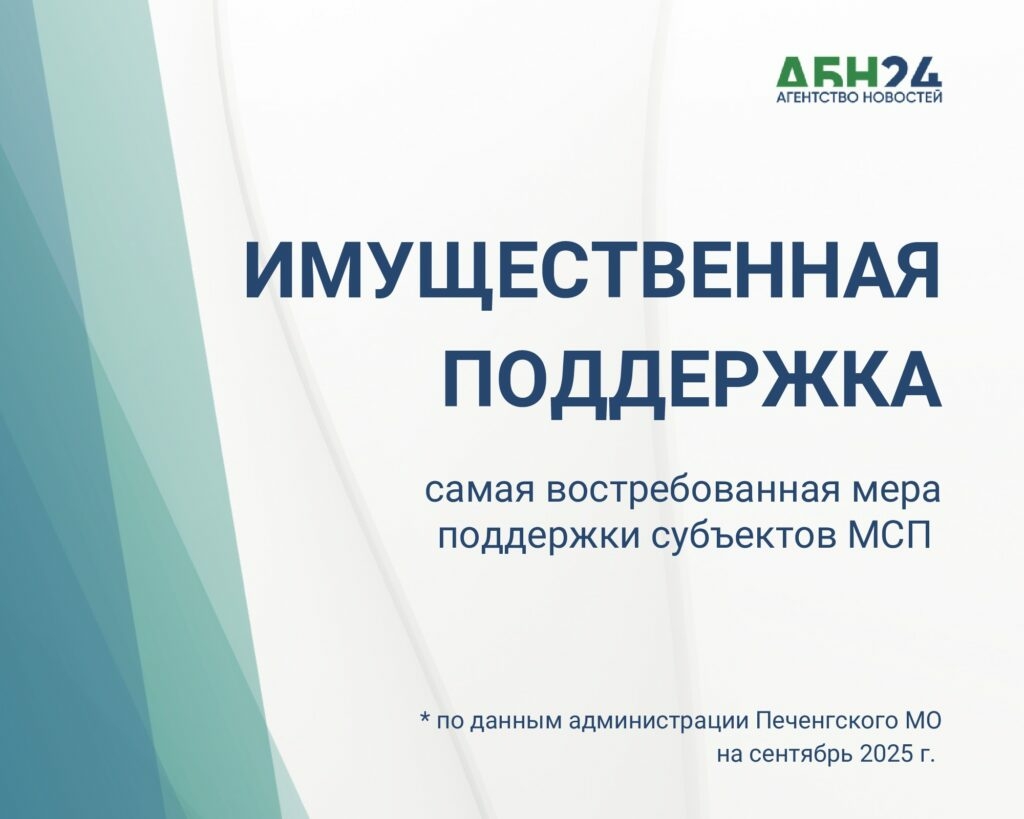 АБН24
АГЕНТСТВО НОВОСТЕЙ

ИМУЩЕСТВЕННАЯ ПОДДЕРЖКА

самая востребованная мера поддержки субъектов МСП

* по данным администрации Печенгского МО на сентябрь 2025 г.